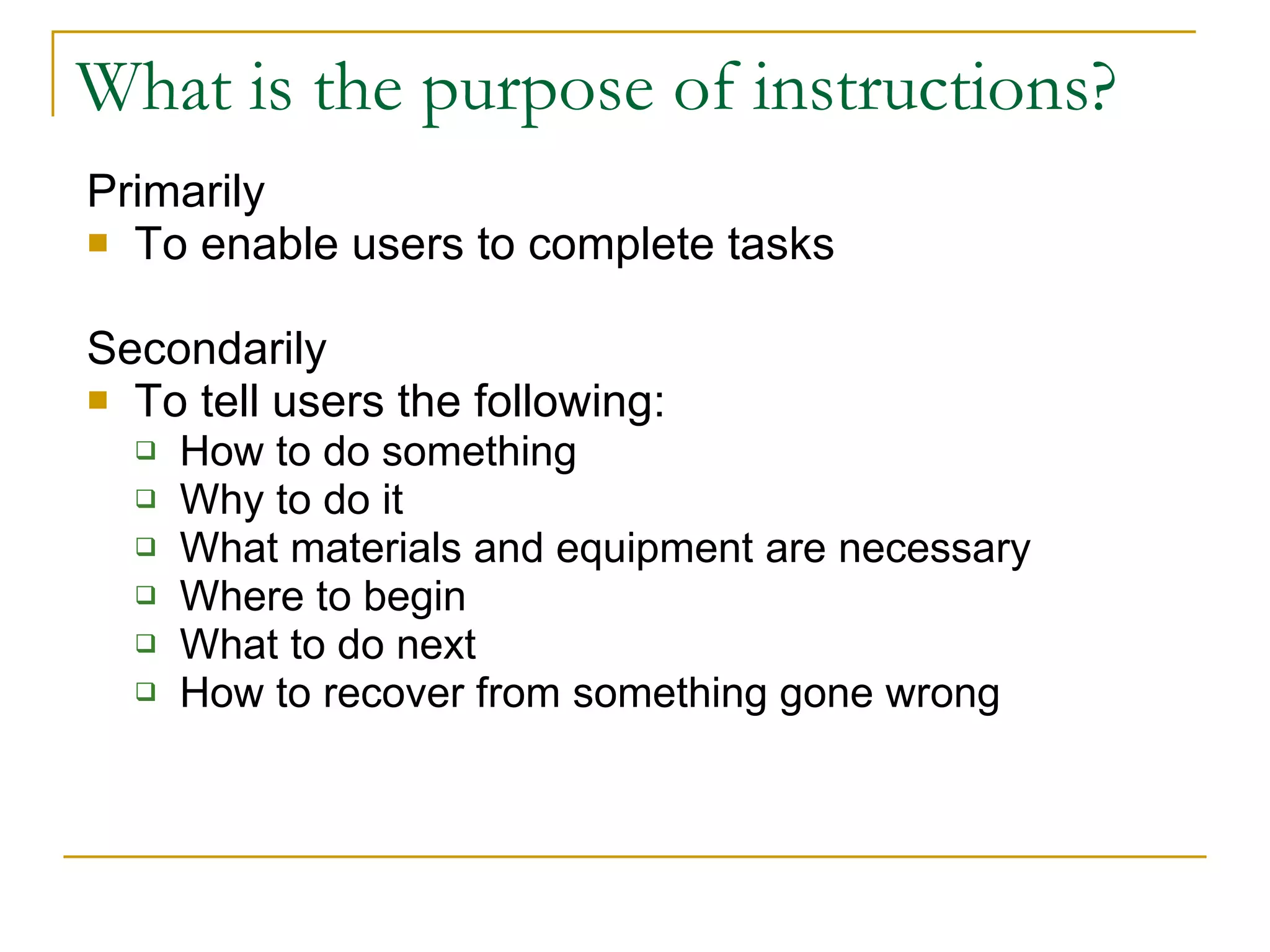 What is the purpose of instructions?

Primarily
- To enable users to complete tasks

Secondarily
- To tell users the following:
  - How to do something
  - Why to do it
  - What materials and equipment are necessary
  - Where to begin
  - What to do next
  - How to recover from something gone wrong